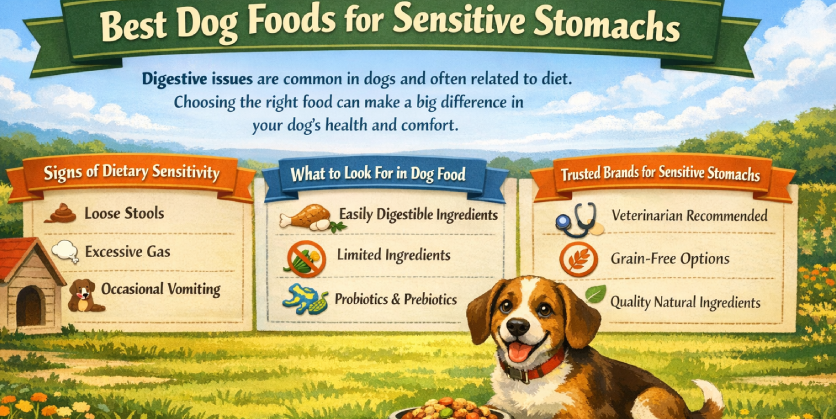 Best Dog Foods for Sensitive Stomachs

Digestive issues are common in dogs and often related to diet. Choosing the right food can make a big difference in your dog's health and comfort.

Signs of Dietary Sensitivity

Loose Stools

Excessive Gas

Occasional Vomiting

What to Look For in Dog Food

Easily Digestible Ingredients

Limited Ingredients

Probiotics & Prebiotics

Trusted Brands for Sensitive Stomachs

Veterinarian Recommended

Grain-Free Options

Quality Natural Ingredients